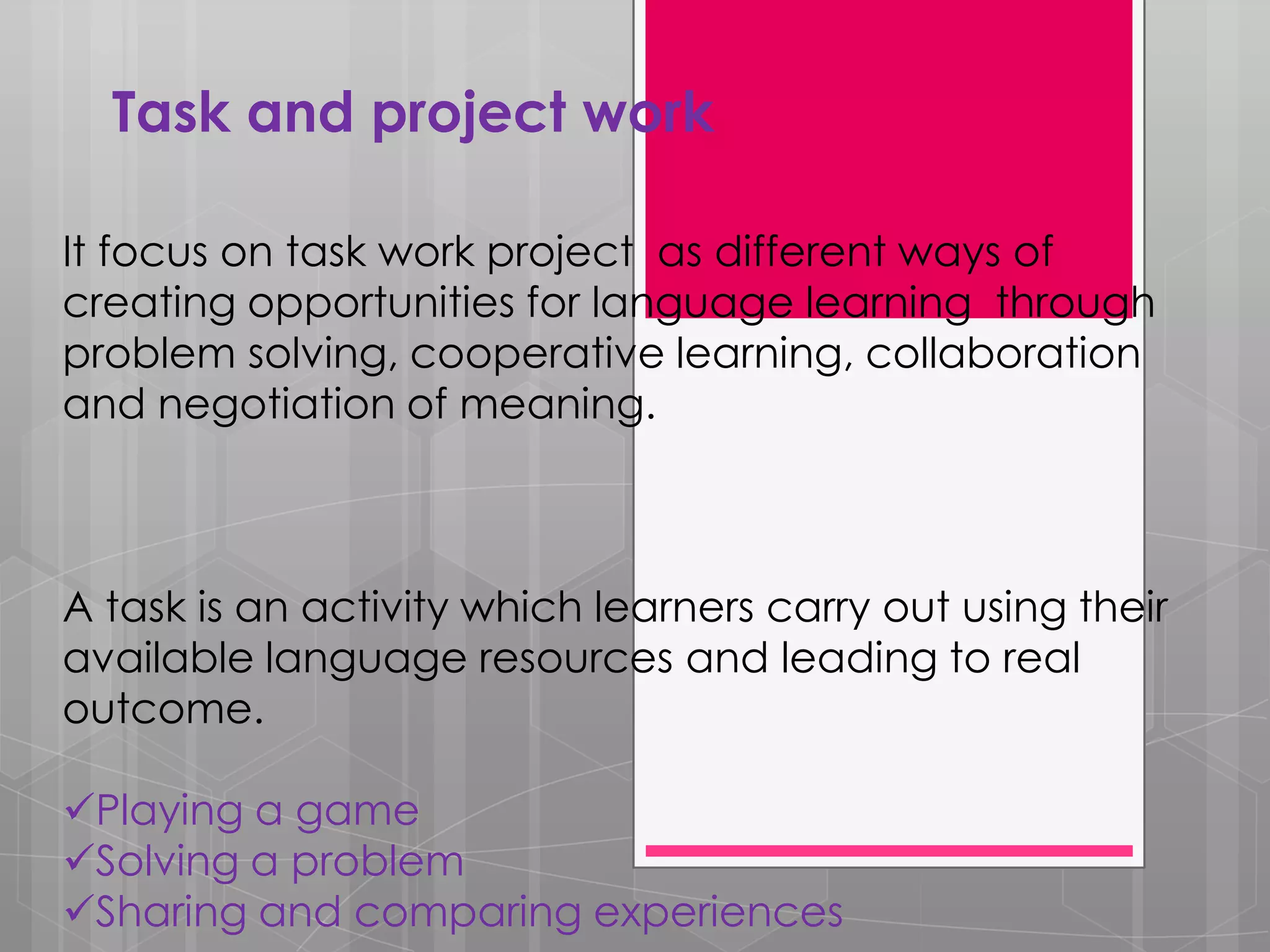 Task and project work

It focus on task work project  as different ways of creating opportunities for language learning  through problem solving, cooperative learning, collaboration and negotiation of meaning.

A task is an activity which learners carry out using their available language resources and leading to real outcome.

✓Playing a game
✓Solving a problem
✓Sharing and comparing experiences